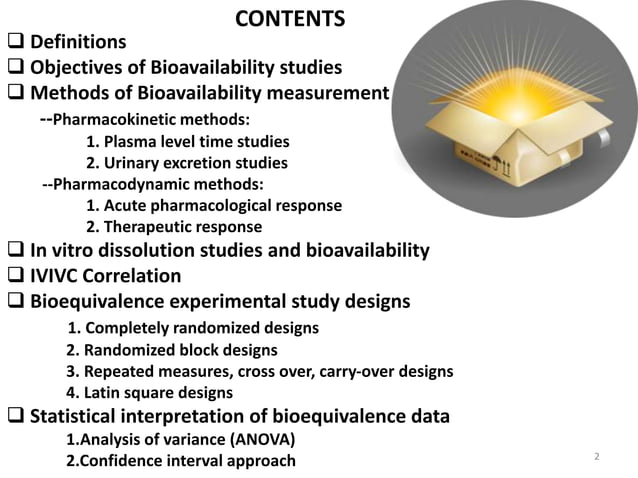 CONTENTS

❑ Definitions
❑ Objectives of Bioavailability studies
❑ Methods of Bioavailability measurement

--Pharmacokinetic methods:

1. Plasma level time studies
2. Urinary excretion studies

--Pharmacodynamic methods:

1. Acute pharmacological response
2. Therapeutic response

❑ In vitro dissolution studies and bioavailability
❑ IVIVC Correlation
❑ Bioequivalence experimental study designs

1. Completely randomized designs
2. Randomized block designs
3. Repeated measures, cross over, carry-over designs
4. Latin square designs

❑ Statistical interpretation of bioequivalence data

1.Analysis of variance (ANOVA)
2.Confidence interval approach

2